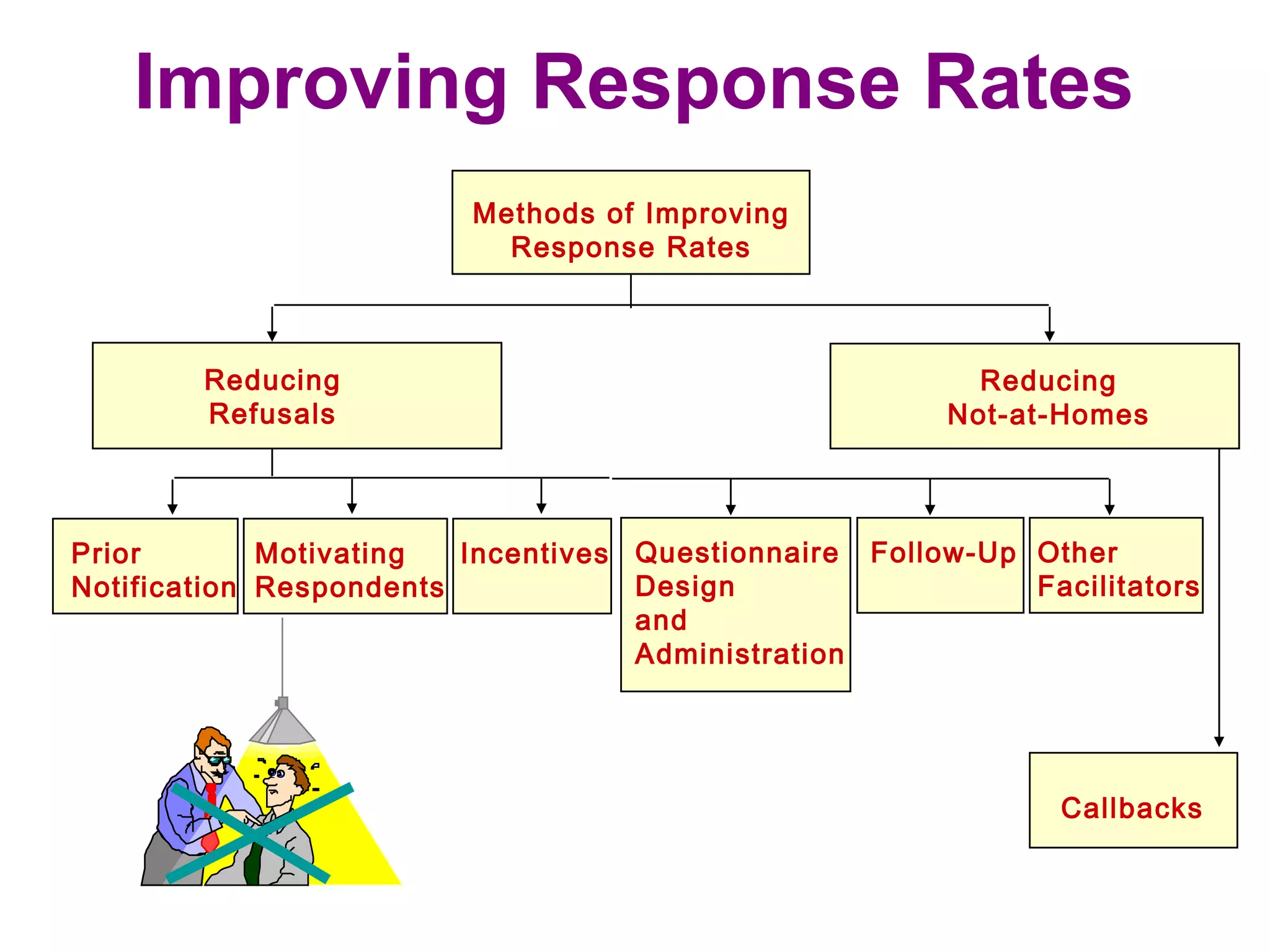 Improving Response Rates

Methods of Improving Response Rates

Reducing Refusals

Reducing Not-at-Homes

Prior Notification

Motivating Respondents

Incentives

Questionnaire Design and Administration

Follow-Up

Other Facilitators

Callbacks